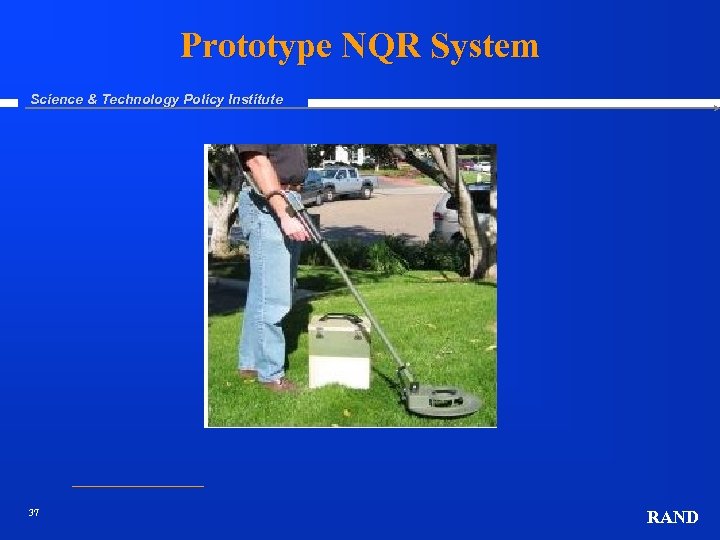 Prototype NQR System

Science & Technology Policy Institute

37

RAND